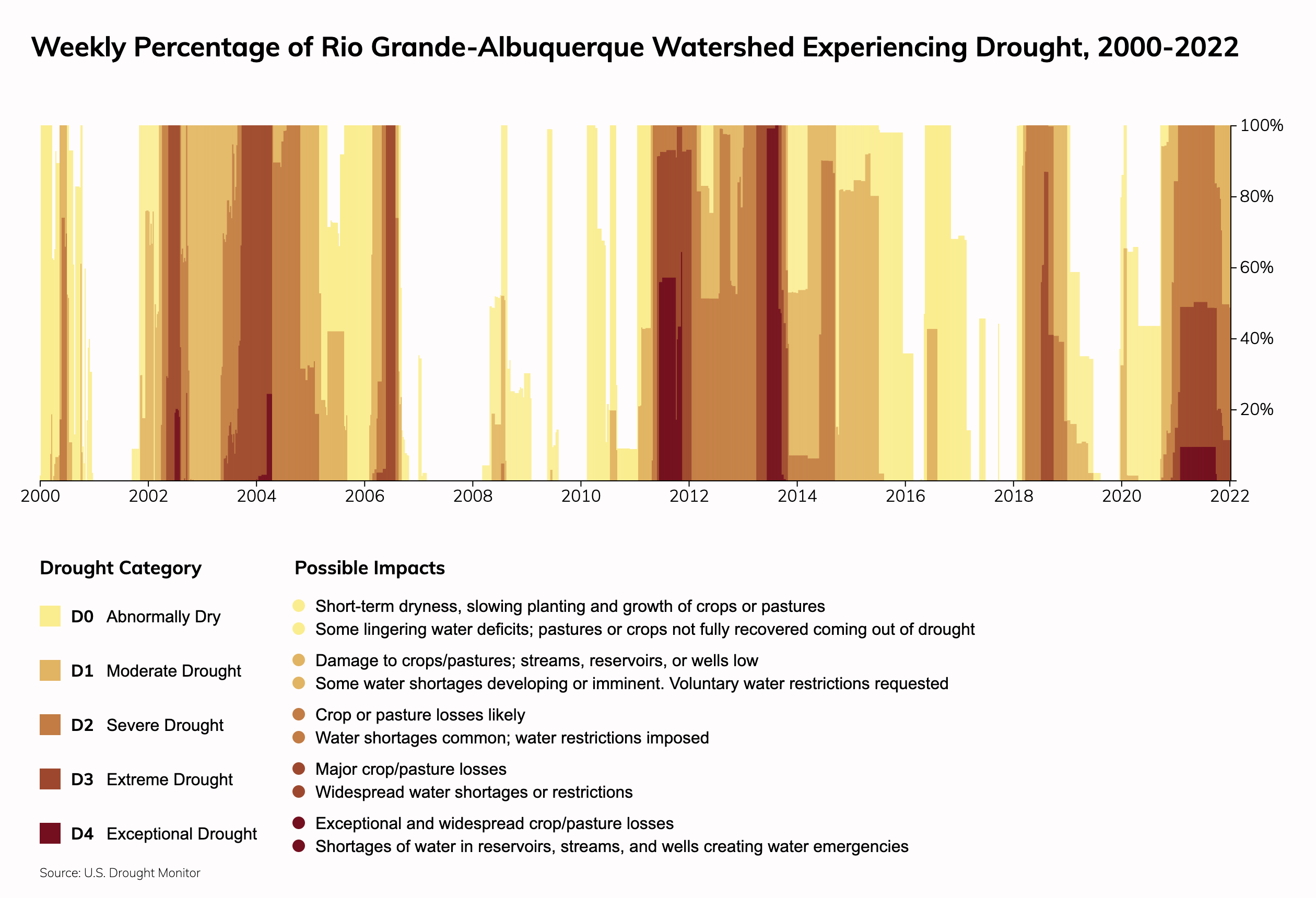 Weekly Percentage of Rio Grande-Albuquerque Watershed Experiencing Drought, 2000-2022

100%
80%
60%
40%
20%

2000 2002 2004 2006 2008 2010 2012 2014 2016 2018 2020 2022

Drought Category

D0 Abnormally Dry

D1 Moderate Drought

D2 Severe Drought

D3 Extreme Drought

D4 Exceptional Drought

Possible Impacts

Short-term dryness, slowing planting and growth of crops or pastures
Some lingering water deficits; pastures or crops not fully recovered coming out of drought

Damage to crops/pastures; streams, reservoirs, or wells low
Some water shortages developing or imminent. Voluntary water restrictions requested

Crop or pasture losses likely
Water shortages common; water restrictions imposed

Major crop/pasture losses
Widespread water shortages or restrictions

Exceptional and widespread crop/pasture losses
Shortages of water in reservoirs, streams, and wells creating water emergencies

Source: U.S. Drought Monitor